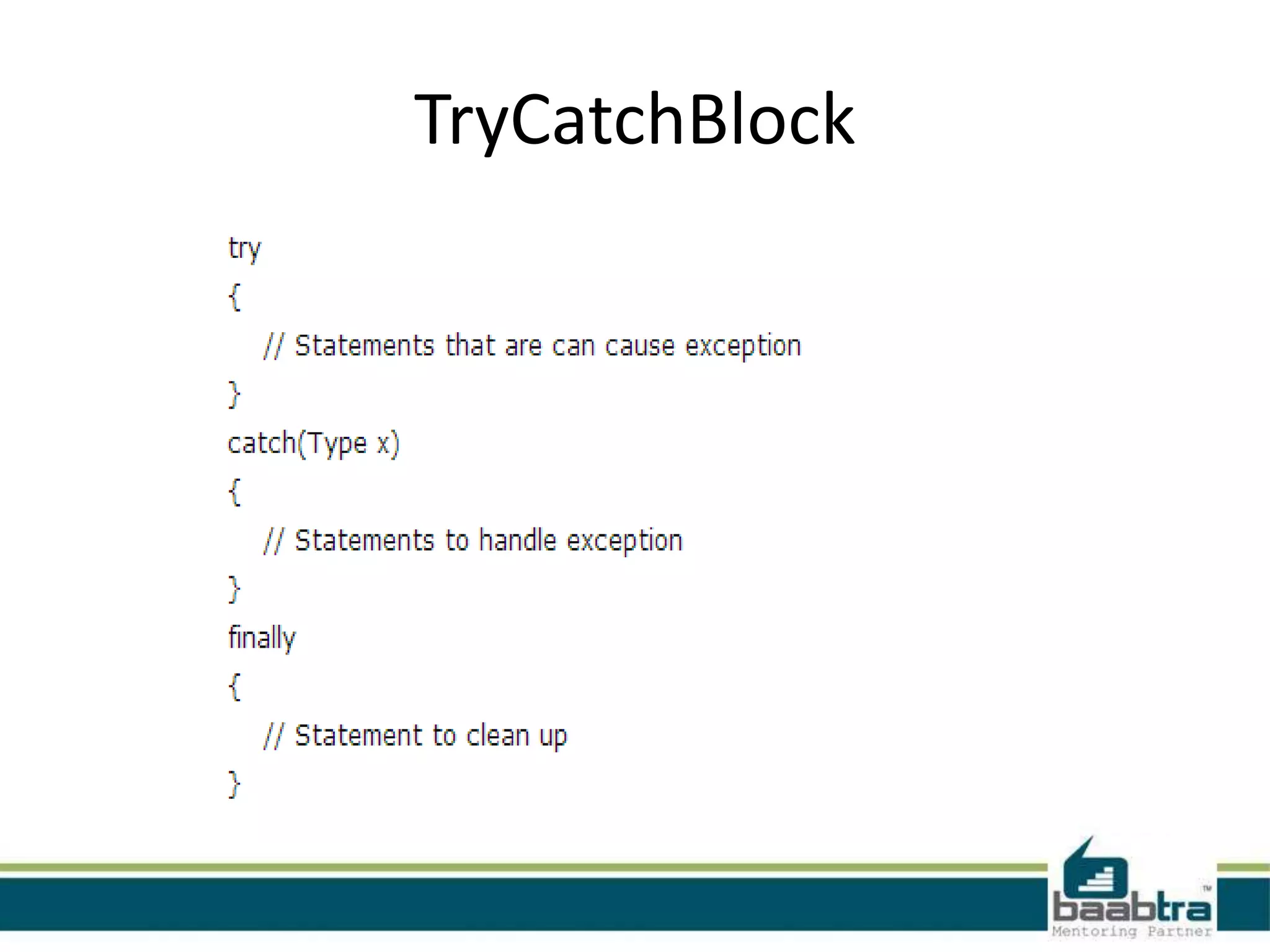 TryCatchBlock

try
{
// Statements that are can cause exception
}
catch(Type x)
{
// Statements to handle exception
}
finally
{
// Statement to clean up
}

baabtra™
Mentoring Partner